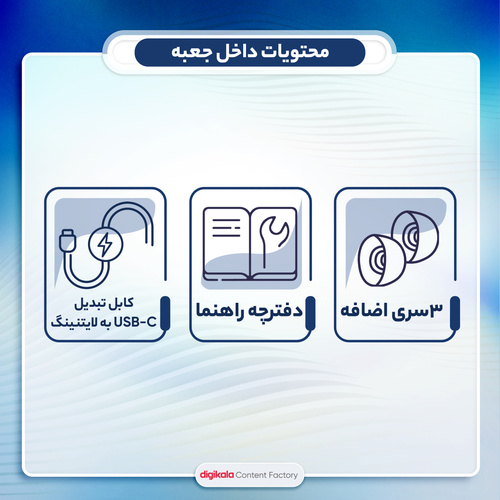 محتویات داخل جعبه

۳سری اضافه

دفترچه راهنما

کابل تبدیل USB-C به لایتنینگ

digikala Content Factory